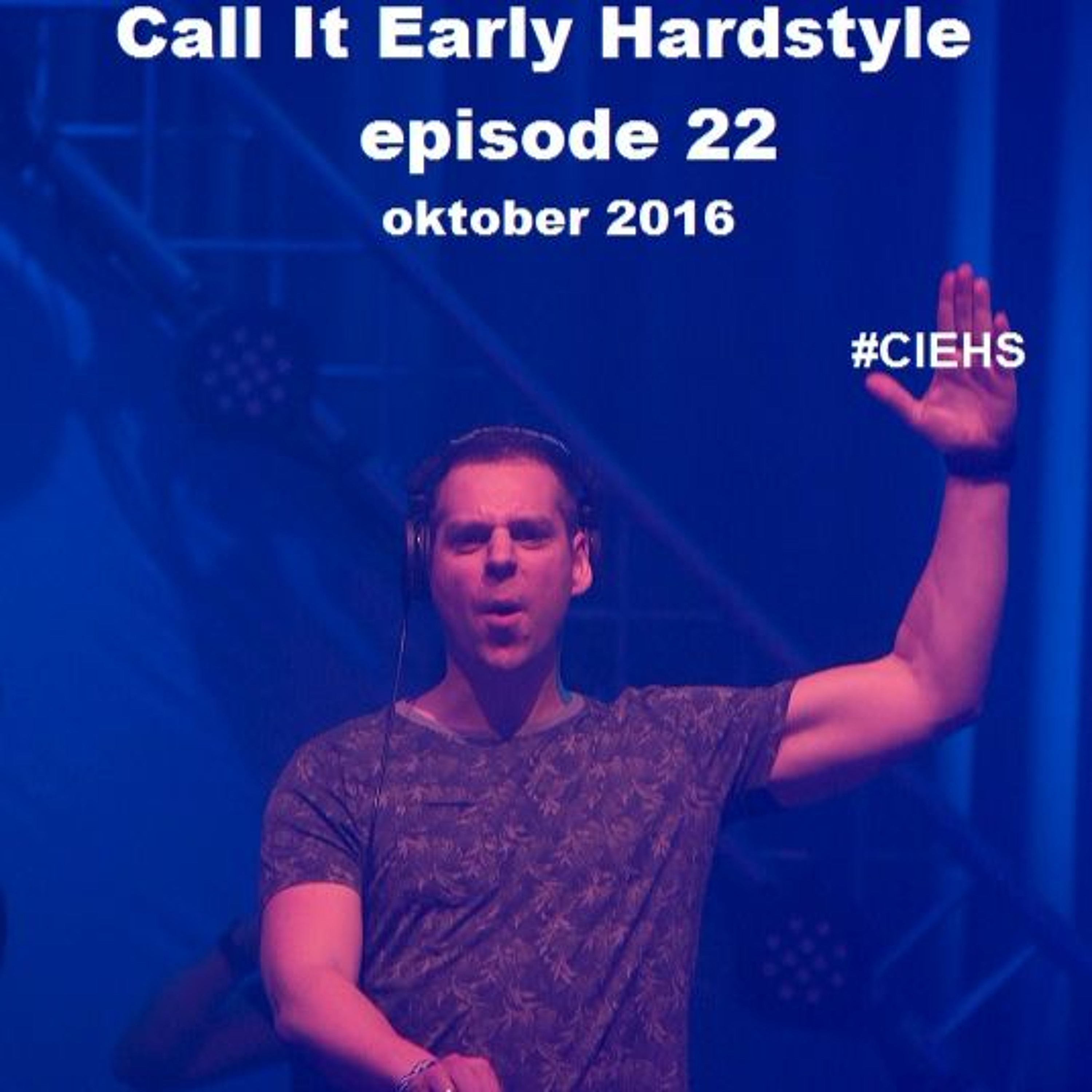 Call It Early Hardstyle
episode 22
oktober 2016

#CIEHS